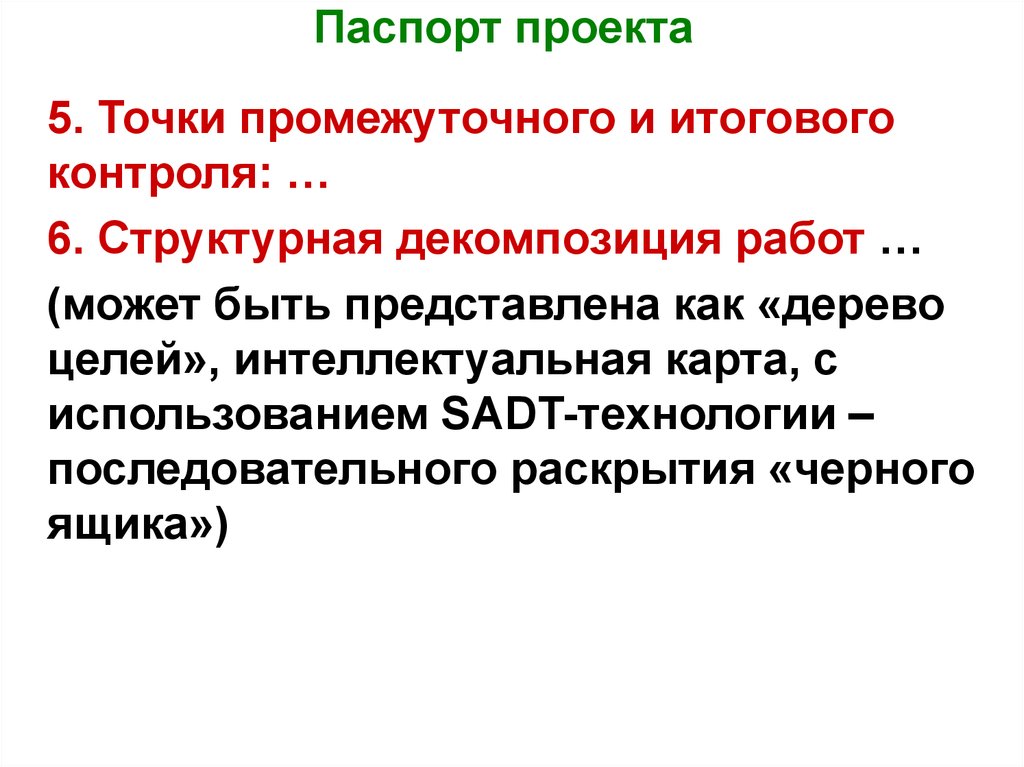 Паспорт проекта

5. Точки промежуточного и итогового контроля: …

6. Структурная декомпозиция работ …

(может быть представлена как «дерево целей», интеллектуальная карта, с использованием SADT-технологии – последовательного раскрытия «черного ящика»)